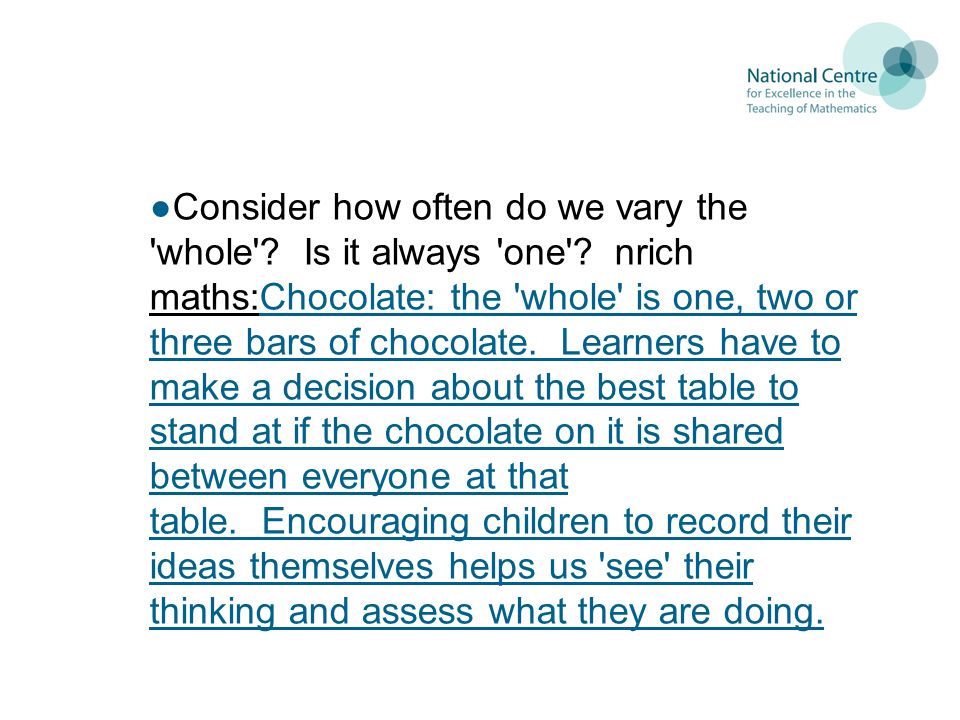 National Centre
for Excellence in the
Teaching of Mathematics

●Consider how often do we vary the 'whole'? Is it always 'one'? nrich maths:Chocolate: the 'whole' is one, two or three bars of chocolate. Learners have to make a decision about the best table to stand at if the chocolate on it is shared between everyone at that table. Encouraging children to record their ideas themselves helps us 'see' their thinking and assess what they are doing.